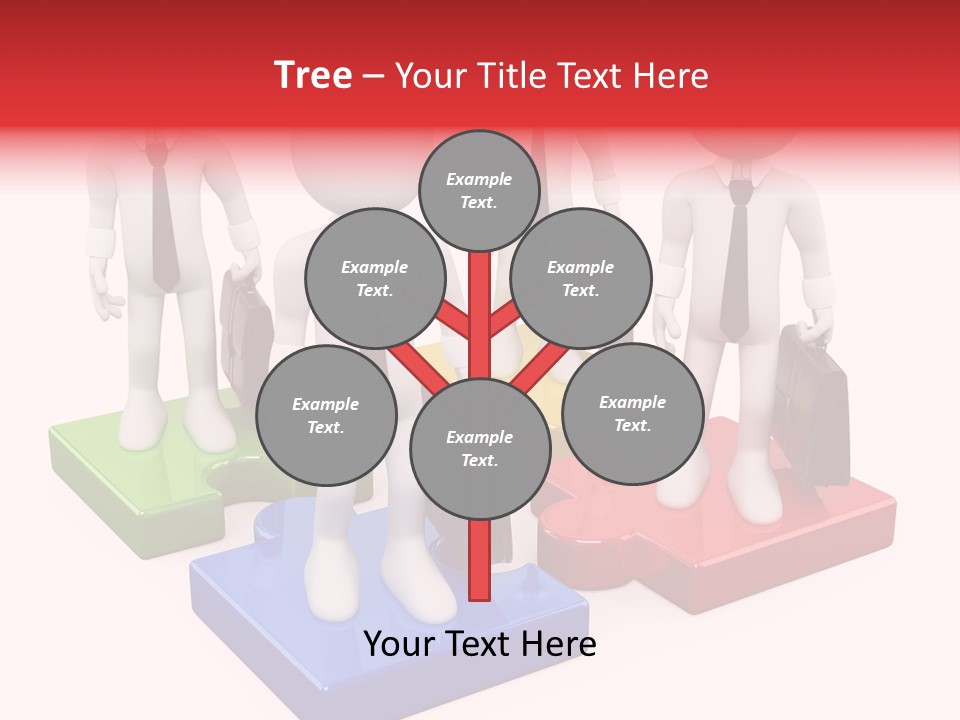 Tree – Your Title Text Here

Example Text.

Example Text.

Example Text.

Example Text.

Example Text.

Example Text.

Your Text Here